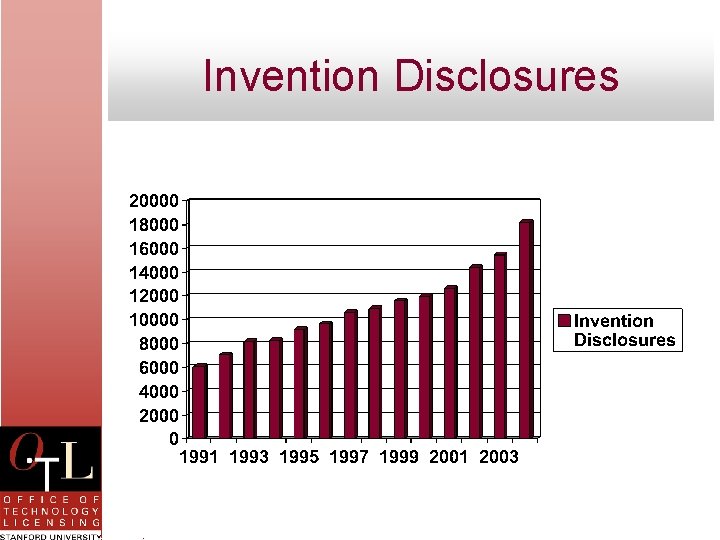 Invention Disclosures

20000
18000
16000
14000
12000
10000
8000
6000
4000
2000
0

1991 1993 1995 1997 1999 2001 2003

Invention Disclosures

OTL
OFFICE OF TECHNOLOGY LICENSING
STANFORD UNIVERSITY